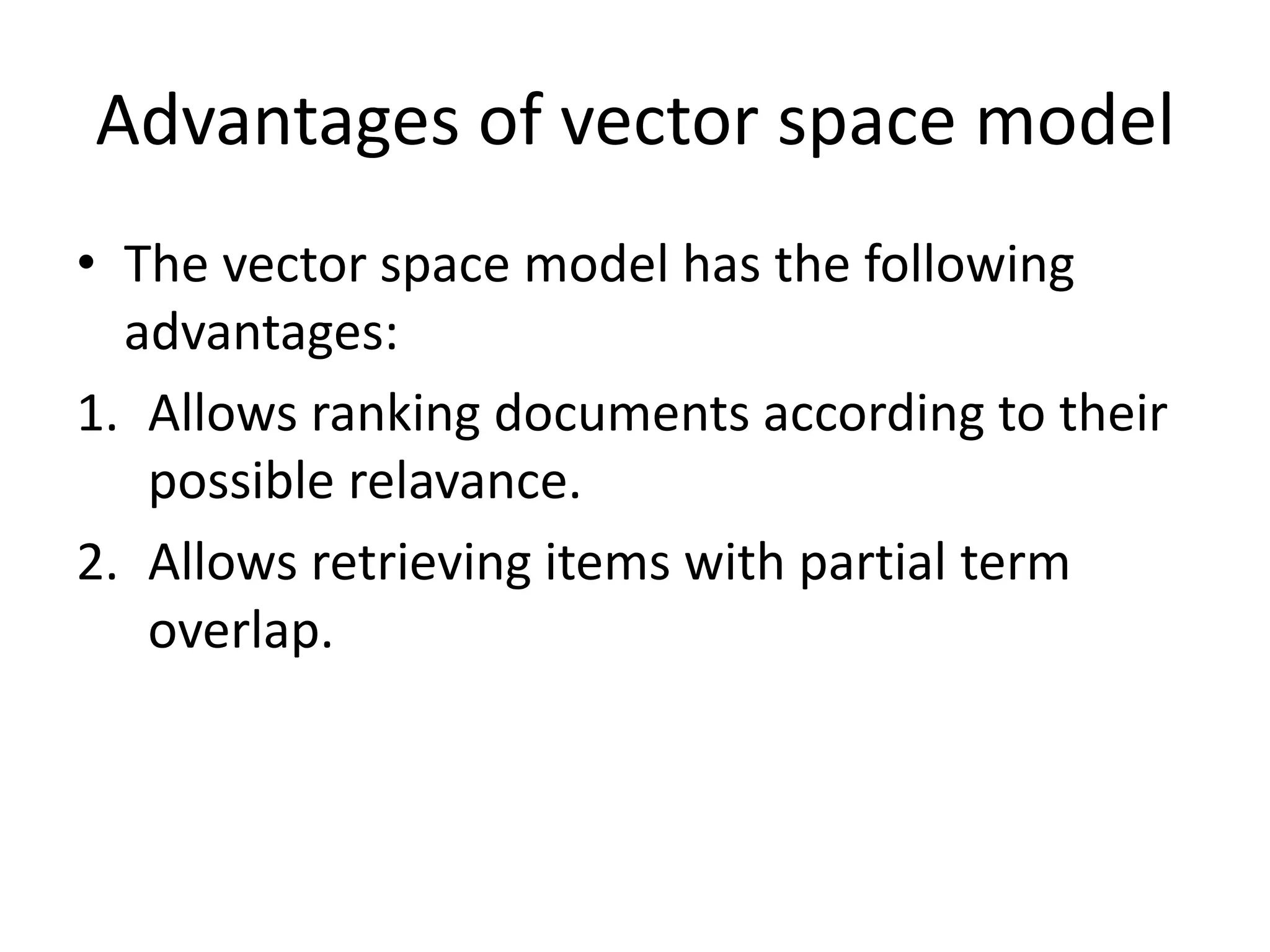 Advantages of vector space model

• The vector space model has the following advantages:

1. Allows ranking documents according to their possible relavance.
2. Allows retrieving items with partial term overlap.